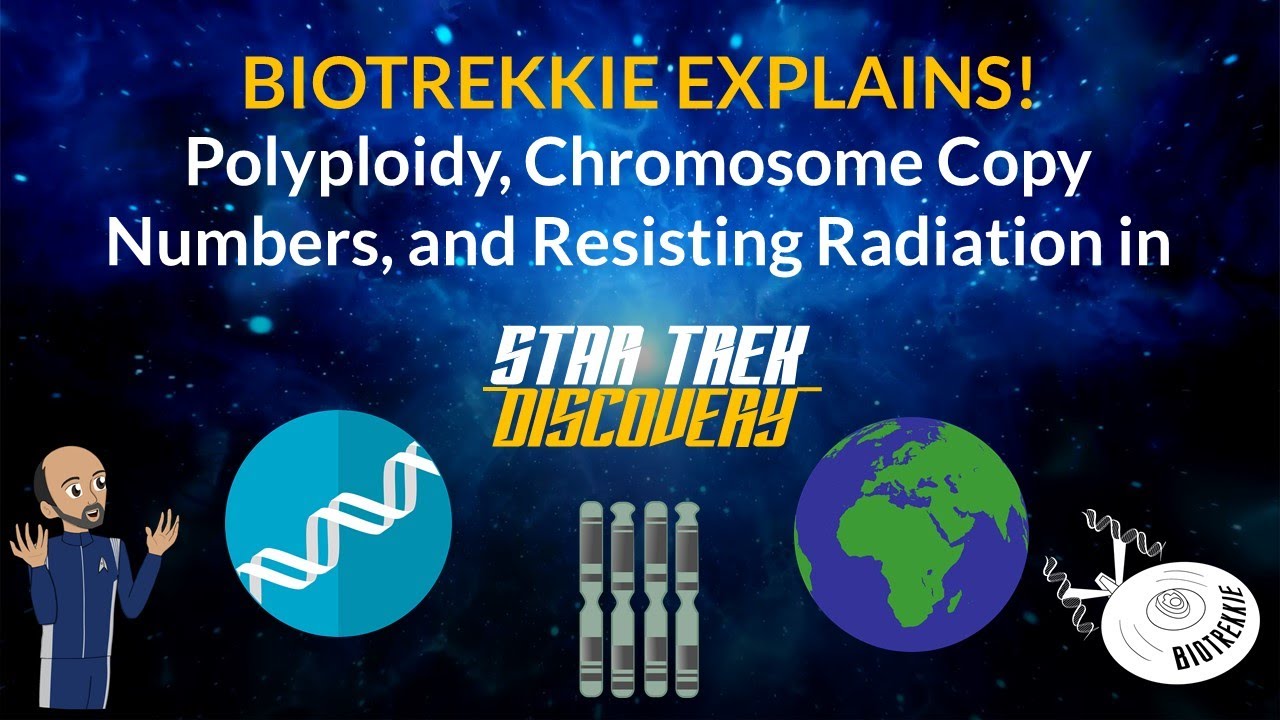 BIOTREKKIE EXPLAINS!
Polyploidy, Chromosome Copy Numbers, and Resisting Radiation in

STAR TREK
DISCOVERY

BIOTREKKIE